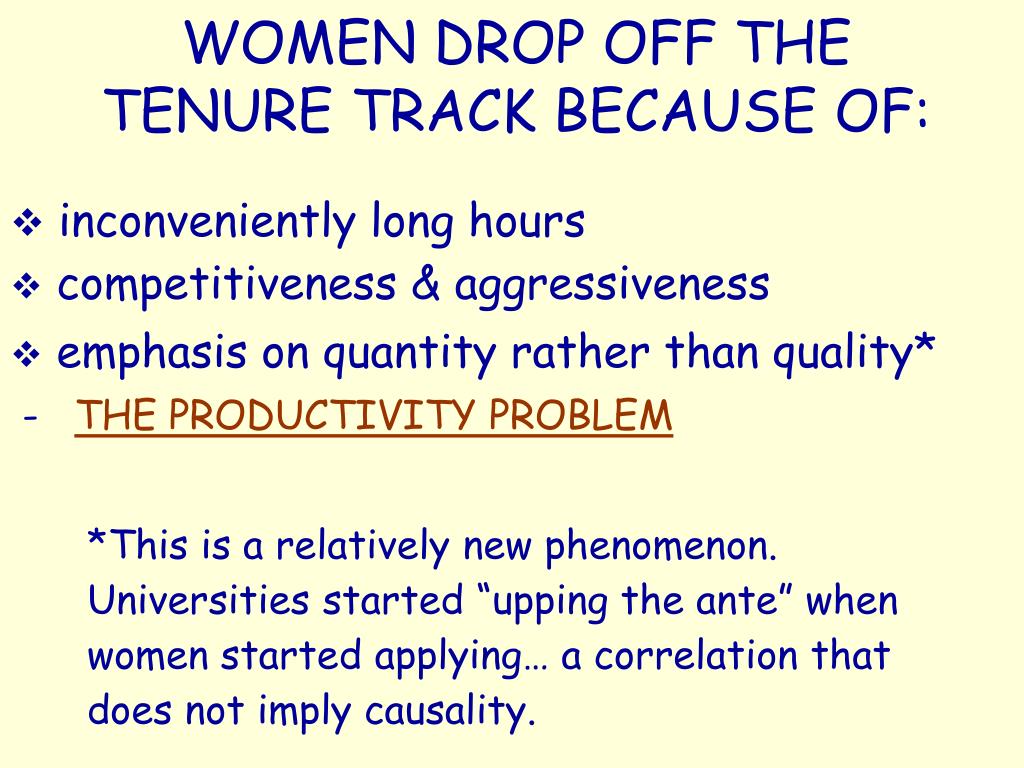 WOMEN DROP OFF THE TENURE TRACK BECAUSE OF:

❖ inconveniently long hours
❖ competitiveness & aggressiveness
❖ emphasis on quantity rather than quality*
- THE PRODUCTIVITY PROBLEM

*This is a relatively new phenomenon. Universities started “upping the ante” when women started applying… a correlation that does not imply causality.